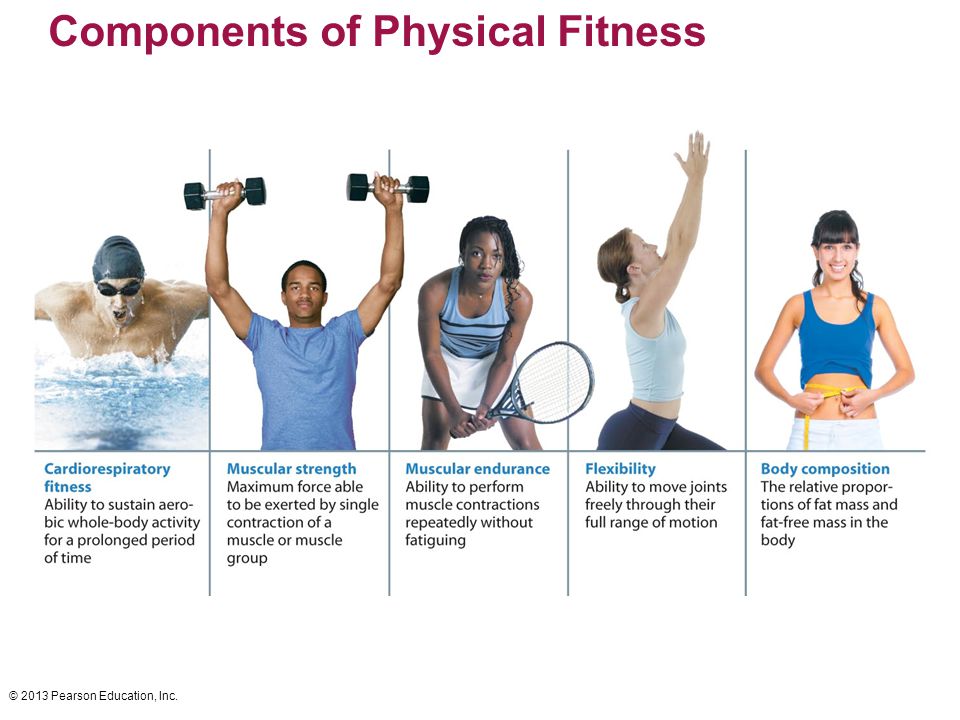 Components of Physical Fitness

Cardiorespiratory fitness
Ability to sustain aerobic whole-body activity for a prolonged period of time

Muscular strength
Maximum force able to be exerted by single contraction of a muscle or muscle group

Muscular endurance
Ability to perform muscle contractions repeatedly without fatiguing

Flexibility
Ability to move joints freely through their full range of motion

Body composition
The relative proportions of fat mass and fat-free mass in the body

© 2013 Pearson Education, Inc.